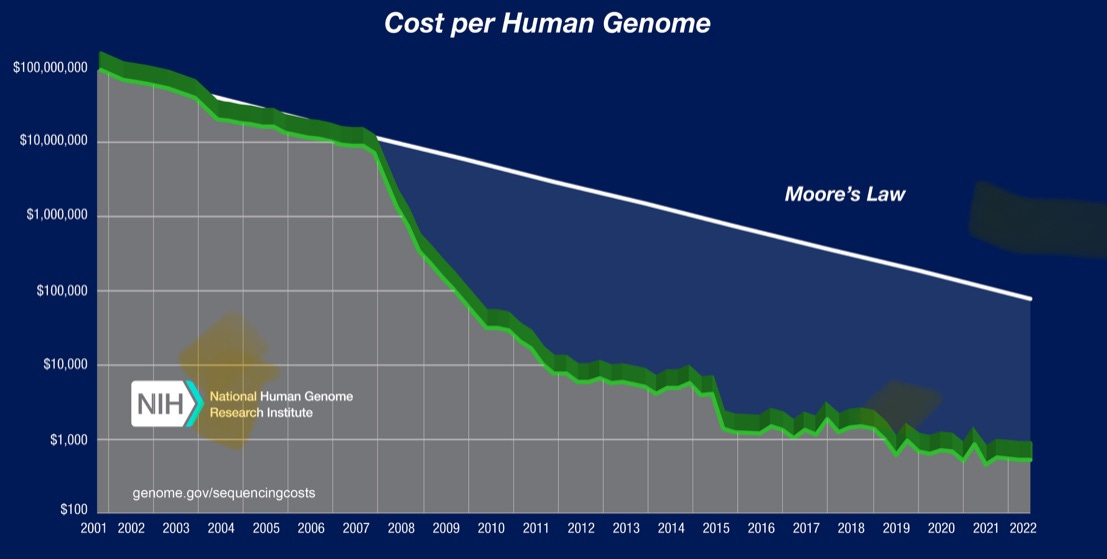 Cost per Human Genome

$100,000,000
$10,000,000
$1,000,000
$100,000
$10,000
$1,000
$100

Moore's Law

NIH National Human Genome Research Institute

genome.gov/sequencingcosts

2001 2002 2003 2004 2005 2006 2007 2008 2009 2010 2011 2012 2013 2014 2015 2016 2017 2018 2019 2020 2021 2022